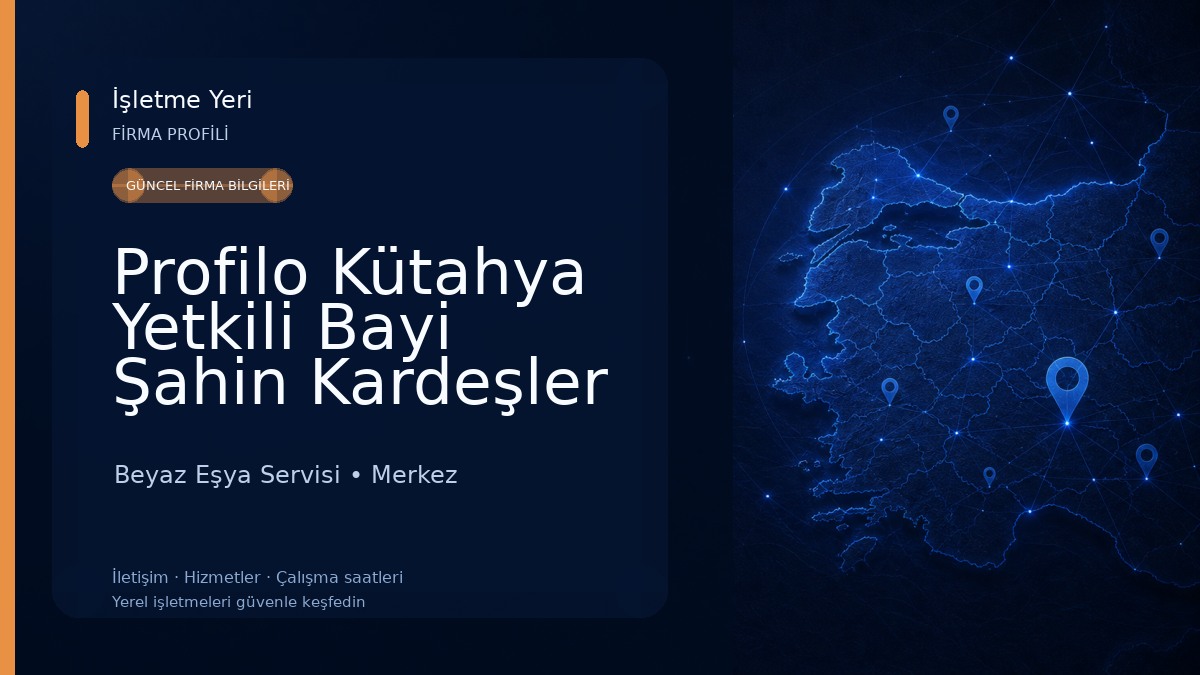 İşletme Yeri
FİRMA PROFİLİ

GÜNCEL FİRMA BİLGİLERİ

Profilo Kütahya Yetkili Bayi Şahin Kardeşler

Beyaz Eşya Servisi • Merkez

İletişim · Hizmetler · Çalışma saatleri
Yerel işletmeleri güvenle keşfedin